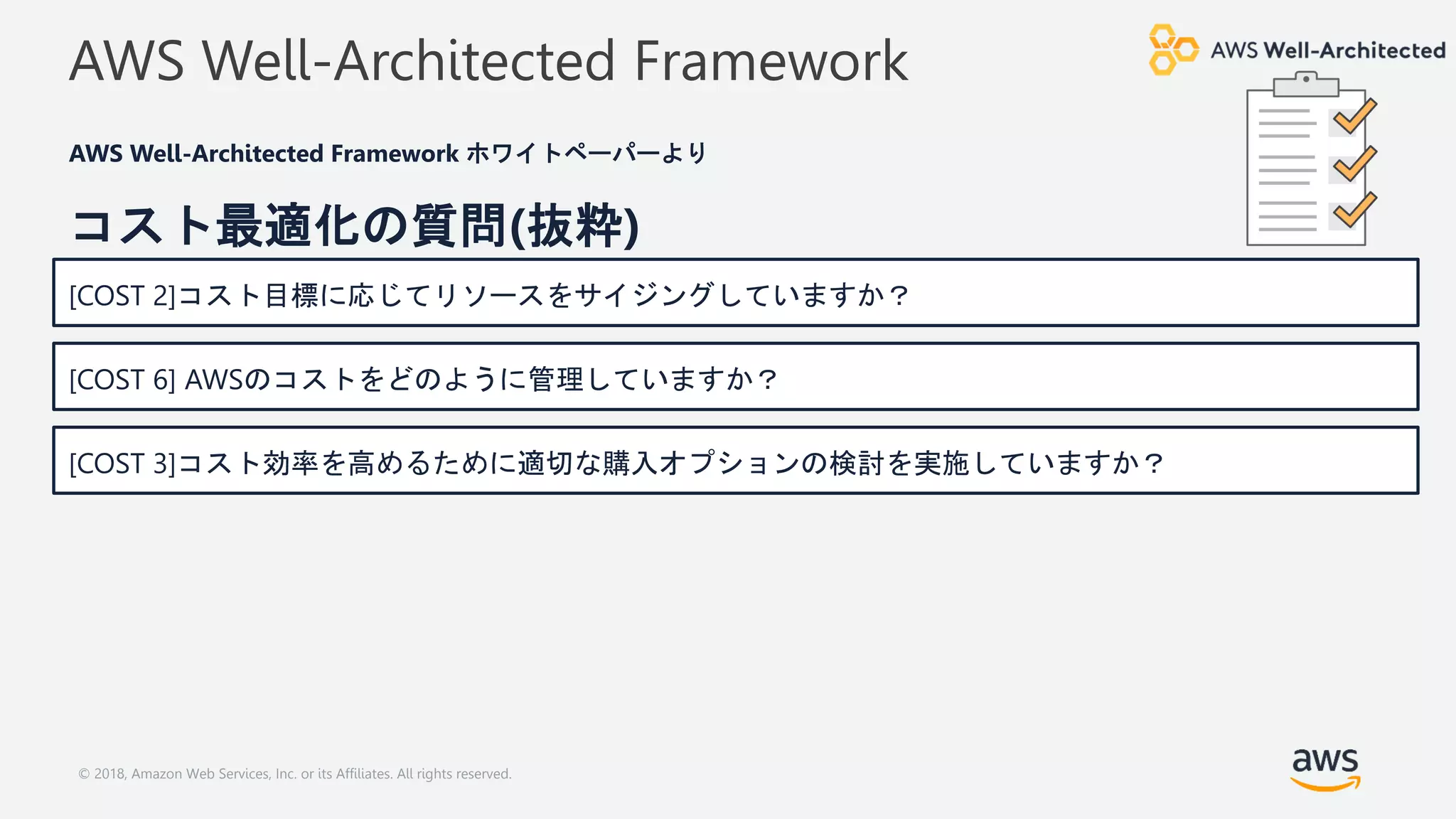 AWS Well-Architected Framework

AWS Well-Architected

AWS Well-Architected Framework ホワイトペーパーより

コスト最適化の質問(抜粋)

[COST 2]コスト目標に応じてリソースをサイジングしていますか？

[COST 6] AWSのコストをどのように管理していますか？

[COST 3]コスト効率を高めるために適切な購入オプションの検討を実施していますか？

© 2018, Amazon Web Services, Inc. or its Affiliates. All rights reserved.

aws